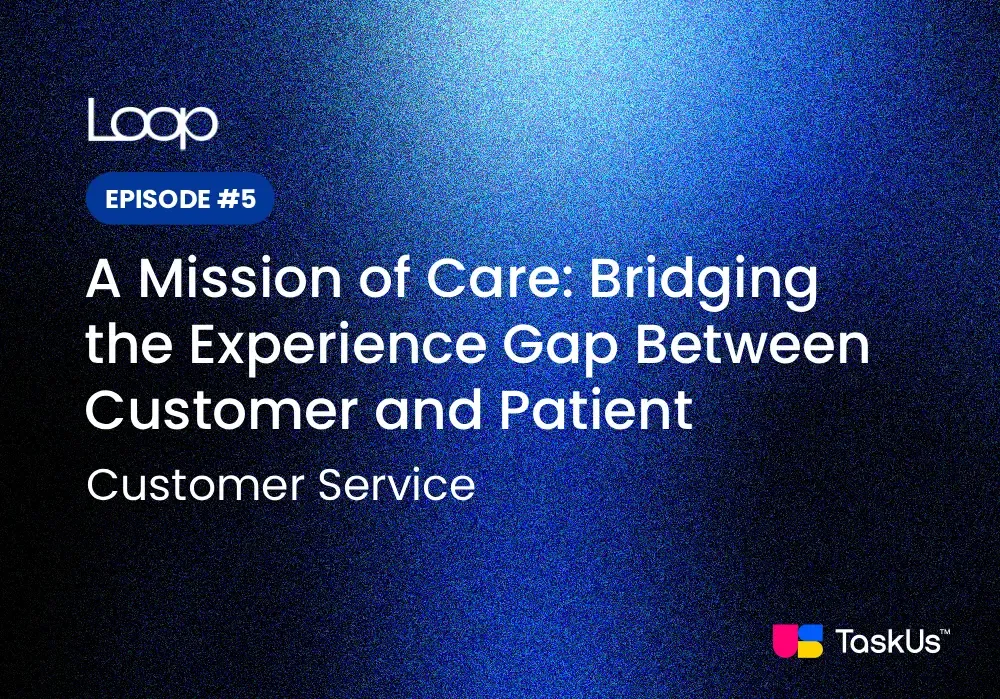 Loop

EPISODE #5

A Mission of Care: Bridging the Experience Gap Between Customer and Patient

Customer Service

TaskUs™